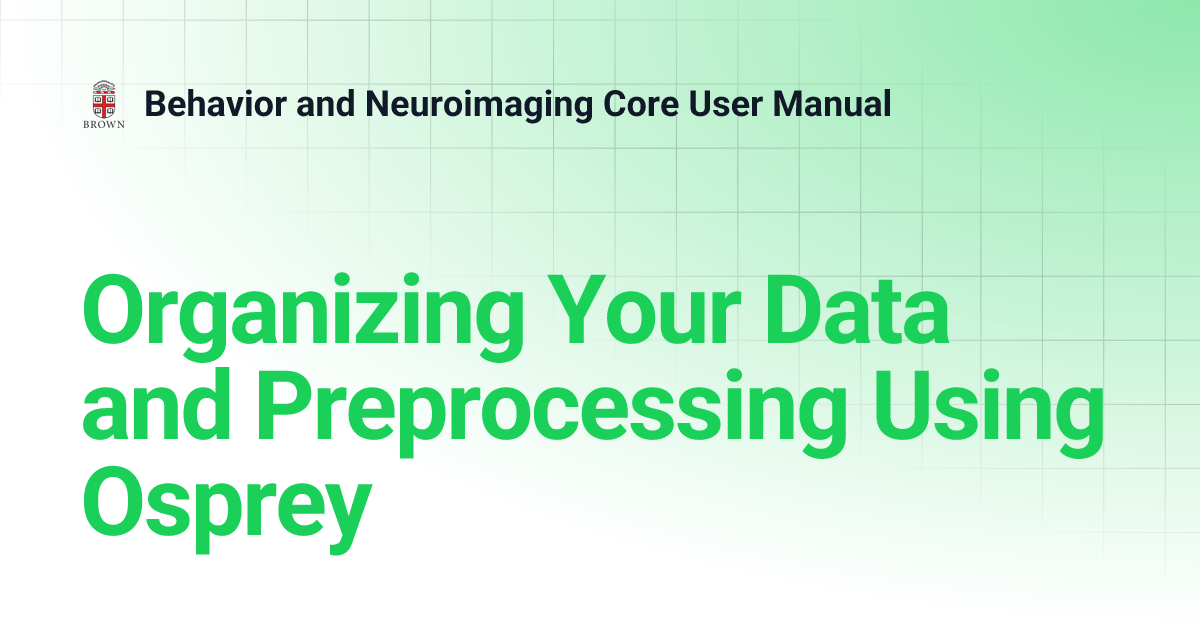 BROWN

Behavior and Neuroimaging Core User Manual

Organizing Your Data and Preprocessing Using Osprey